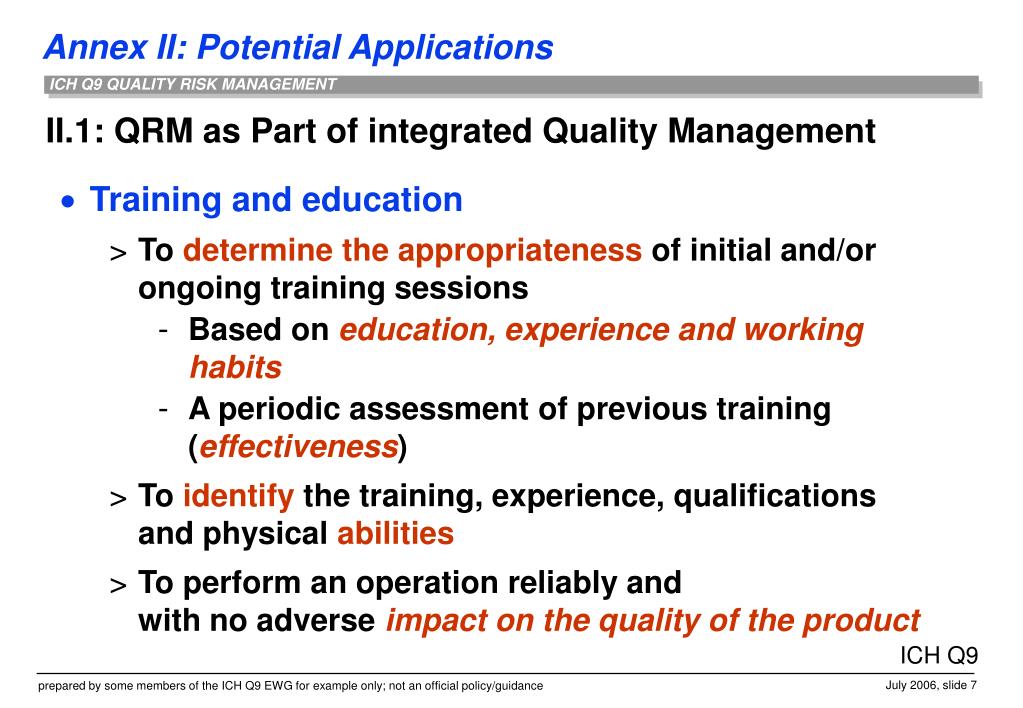 Annex II: Potential Applications

ICH Q9 QUALITY RISK MANAGEMENT

II.1: QRM as Part of integrated Quality Management

• Training and education

> To determine the appropriateness of initial and/or ongoing training sessions

- Based on education, experience and working habits

- A periodic assessment of previous training (effectiveness)

> To identify the training, experience, qualifications and physical abilities

> To perform an operation reliably and with no adverse impact on the quality of the product

ICH Q9

prepared by some members of the ICH Q9 EWG for example only; not an official policy/guidance

July 2006, slide 7